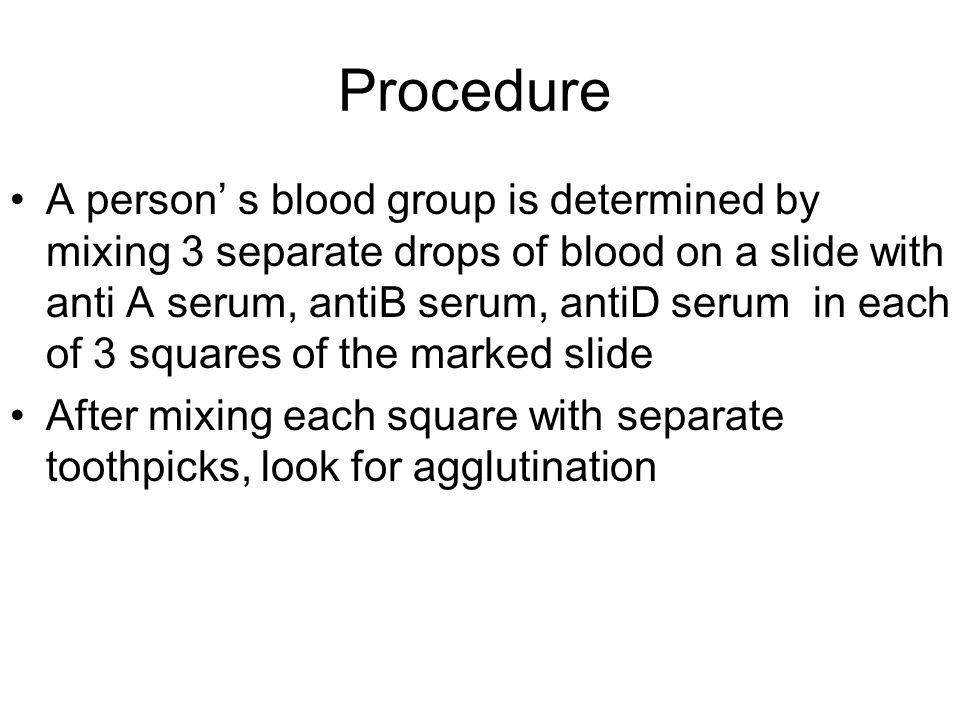 Procedure

• A person’ s blood group is determined by mixing 3 separate drops of blood on a slide with anti A serum, antiB serum, antiD serum  in each of 3 squares of the marked slide

• After mixing each square with separate toothpicks, look for agglutination